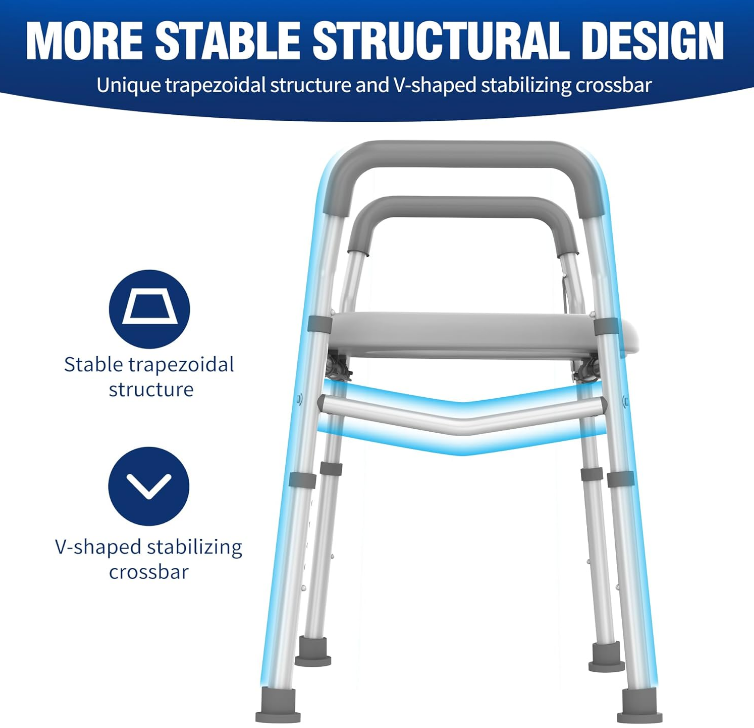 MORE STABLE STRUCTURAL DESIGN

Unique trapezoidal structure and V-shaped stabilizing crossbar

Stable trapezoidal structure

V-shaped stabilizing crossbar